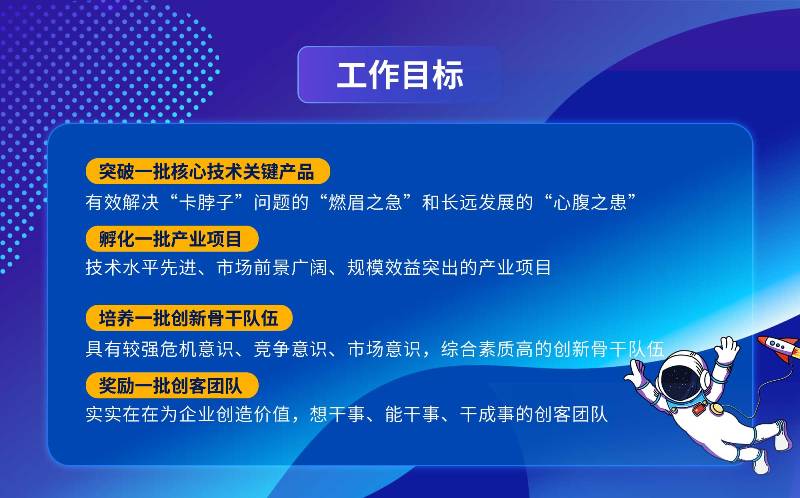 工作目标

突破一批核心技术关键产品
有效解决“卡脖子”问题的“燃眉之急”和长远发展的“心腹之患”

孵化一批产业项目
技术水平先进、市场前景广阔、规模效益突出的产业项目

培养一批创新骨干队伍
具有较强危机意识、竞争意识、市场意识，综合素质高的创新骨干队伍

奖励一批创客团队
实实在在为企业创造价值，想干事、能干事、干成事的创客团队